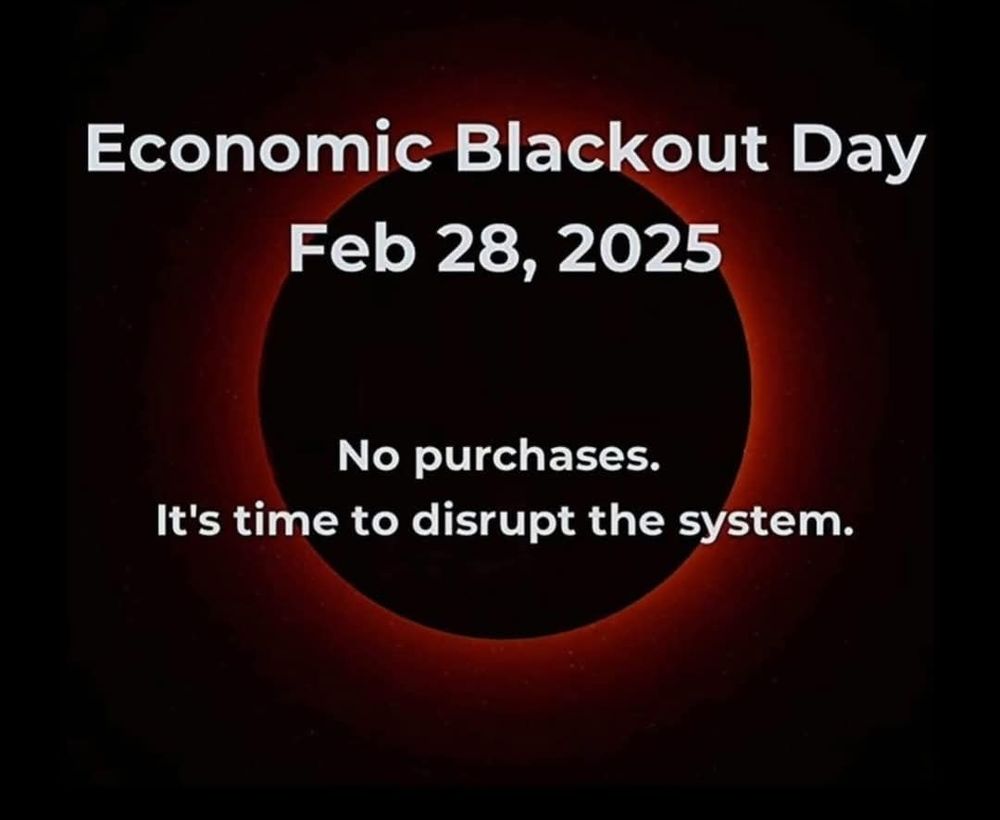 Economic Blackout Day
Feb 28, 2025

No purchases.
It's time to disrupt the system.